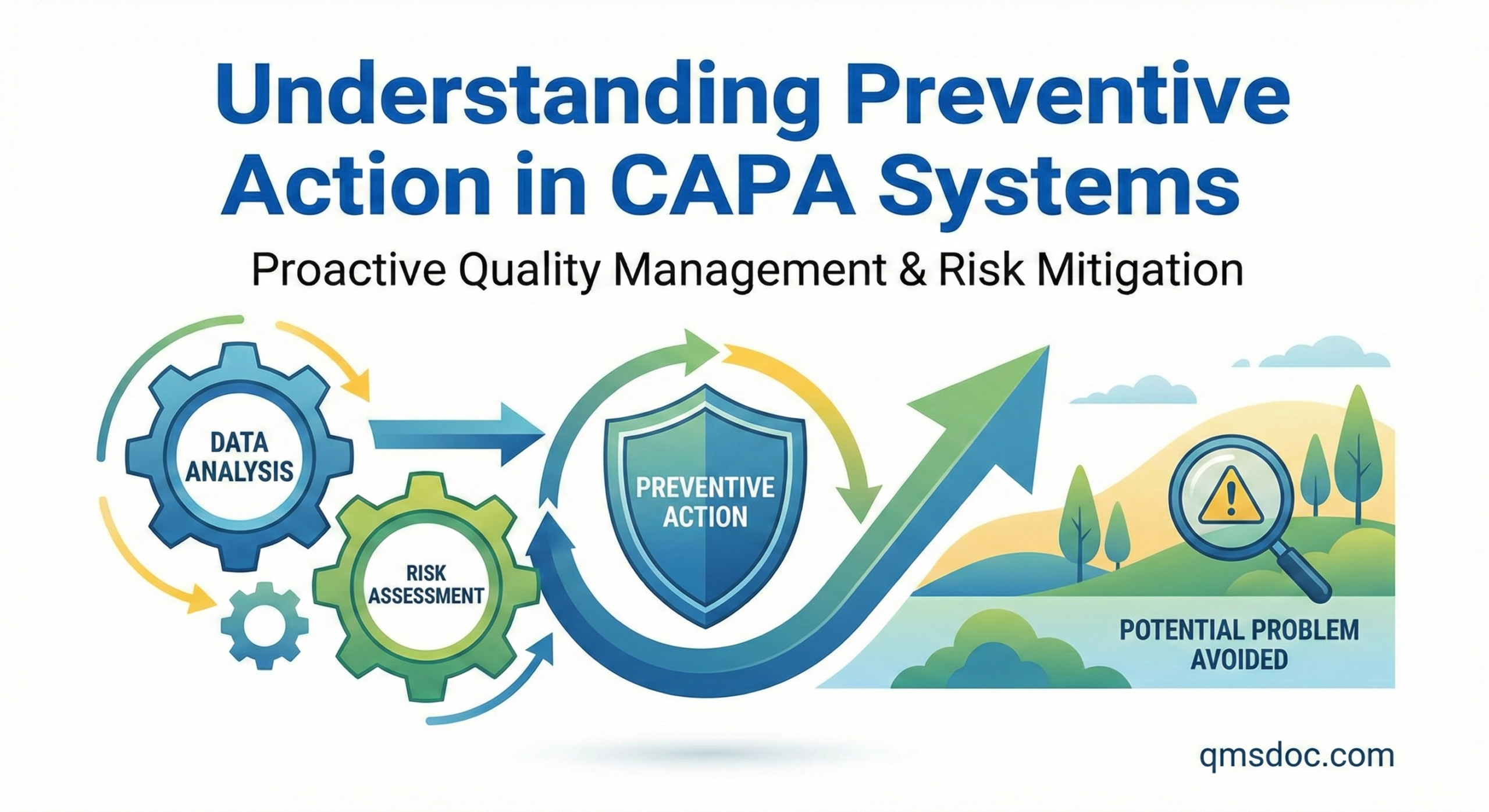 Understanding Preventive Action in CAPA Systems

Proactive Quality Management & Risk Mitigation

DATA ANALYSIS

RISK ASSESSMENT

PREVENTIVE ACTION

POTENTIAL PROBLEM AVOIDED

qmsdoc.com